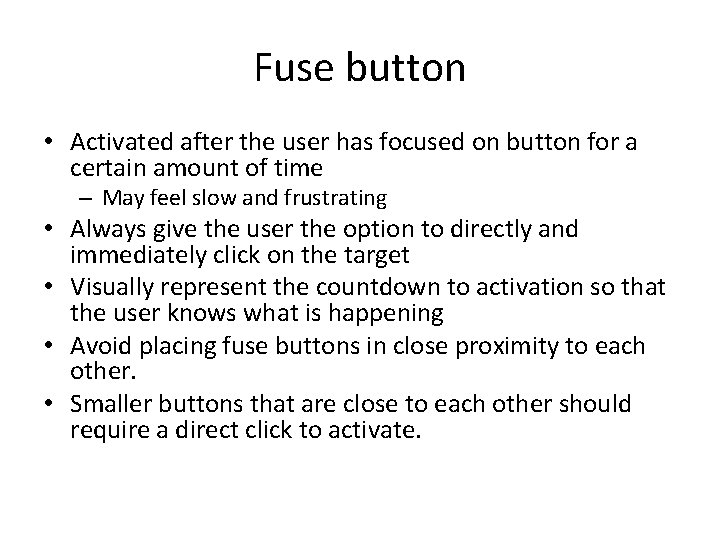 Fuse button

• Activated after the user has focused on button for a certain amount of time
– May feel slow and frustrating
• Always give the user the option to directly and immediately click on the target
• Visually represent the countdown to activation so that the user knows what is happening
• Avoid placing fuse buttons in close proximity to each other.
• Smaller buttons that are close to each other should require a direct click to activate.